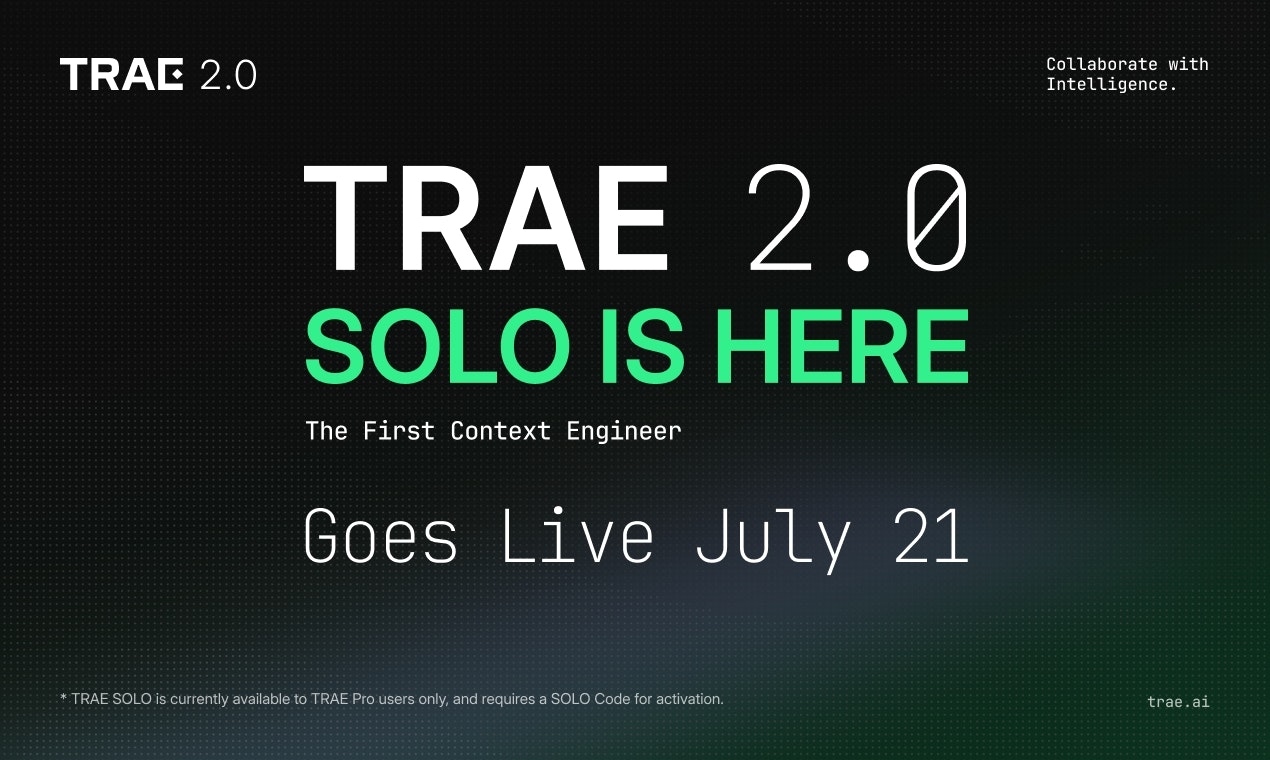 TRAE 2.0

Collaborate with Intelligence.

TRAE 2.0
SOLO IS HERE

The First Context Engineer

Goes Live July 21

* TRAE SOLO is currently available to TRAE Pro users only, and requires a SOLO Code for activation.

trae.ai